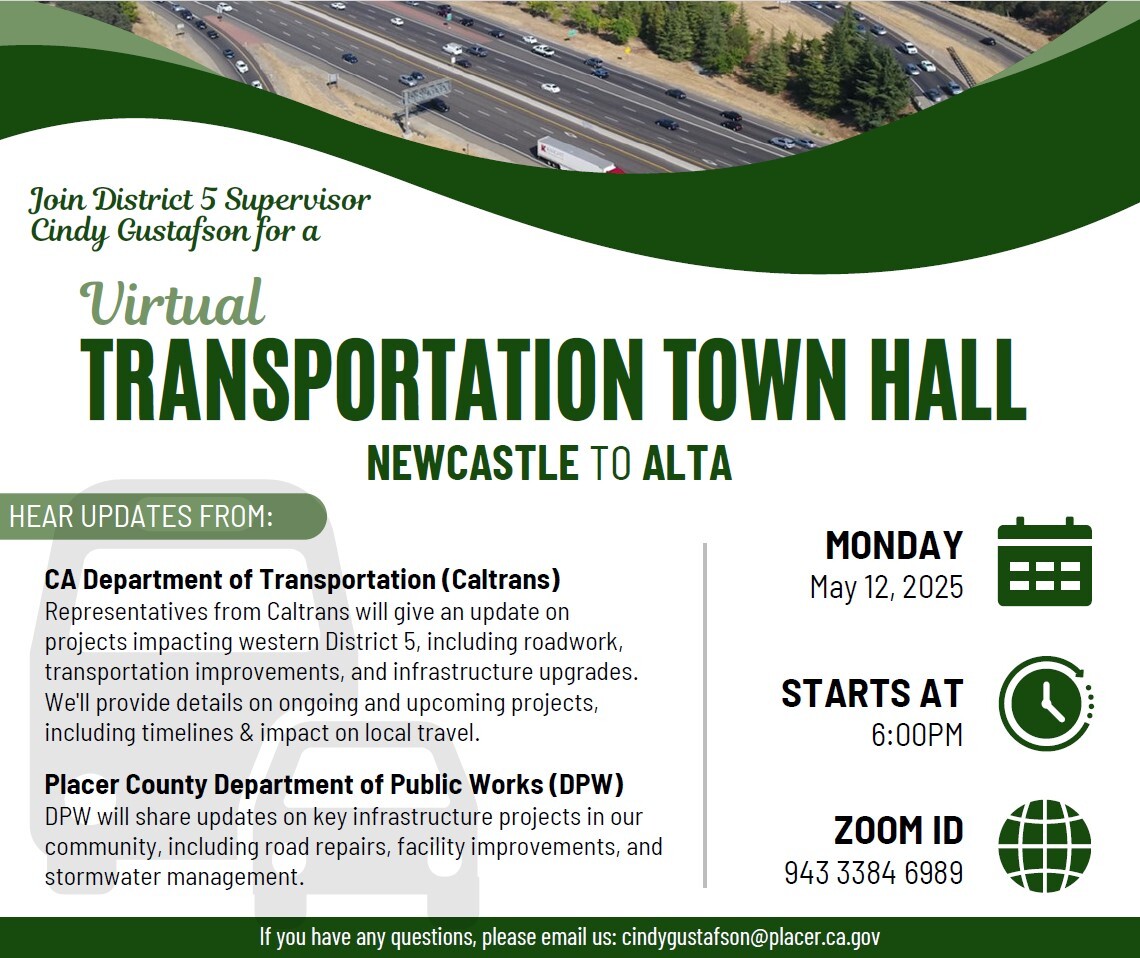 Join District 5 Supervisor Cindy Gustafson for a

Virtual

TRANSPORTATION TOWN HALL

NEWCASTLE TO ALTA

HEAR UPDATES FROM:

CA Department of Transportation (Caltrans)
Representatives from Caltrans will give an update on projects impacting western District 5, including roadwork, transportation improvements, and infrastructure upgrades. We'll provide details on ongoing and upcoming projects, including timelines & impact on local travel.

Placer County Department of Public Works (DPW)
DPW will share updates on key infrastructure projects in our community, including road repairs, facility improvements, and stormwater management.

MONDAY
May 12, 2025

STARTS AT
6:00PM

ZOOM ID
943 3384 6989

If you have any questions, please email us: cindygustafson@placer.ca.gov